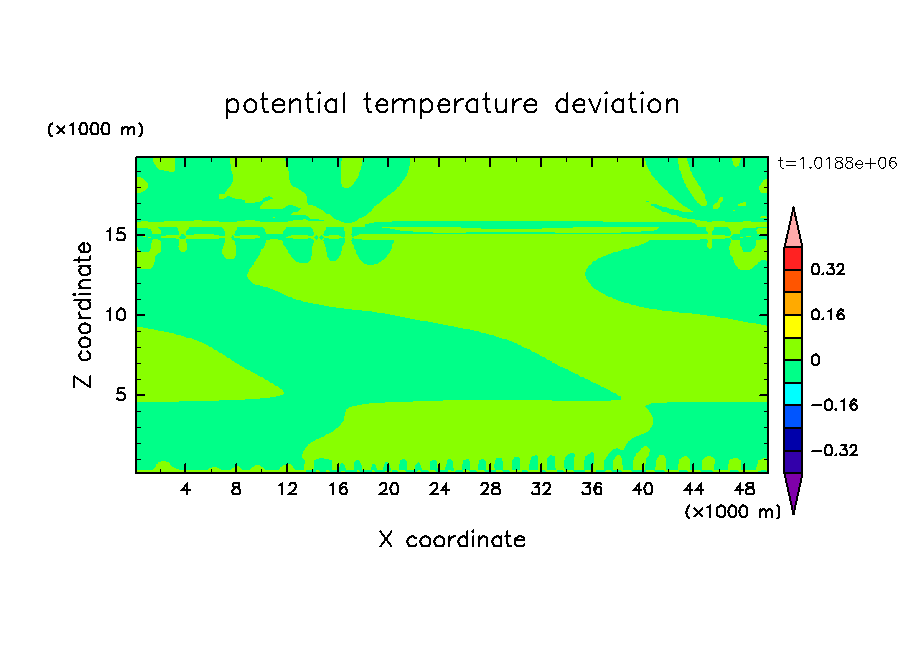 potential temperature deviation

(×1000 m)

t=1.0188e+06

Z coordinate

15
10
5

4 8 12 16 20 24 28 32 36 40 44 48

(×1000 m)

X coordinate

0.32
0.16
0
−0.16
−0.32